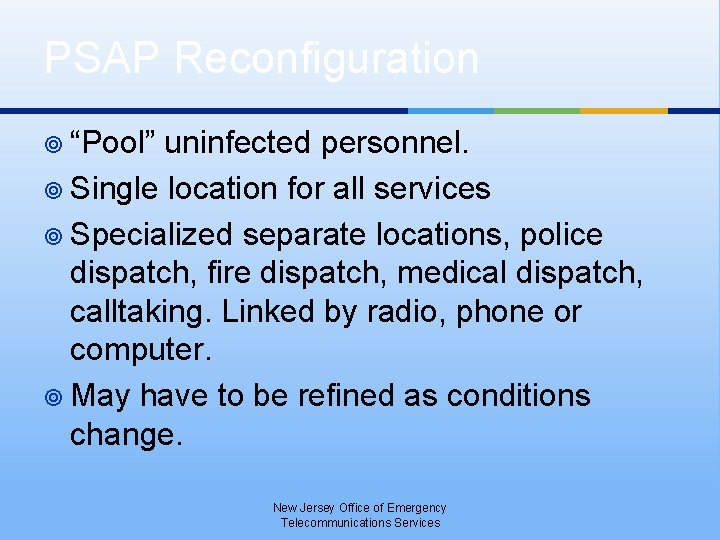 PSAP Reconfiguration

◎ “Pool” uninfected personnel.

◎ Single location for all services

◎ Specialized separate locations, police dispatch, fire dispatch, medical dispatch, calltaking. Linked by radio, phone or computer.

◎ May have to be refined as conditions change.

New Jersey Office of Emergency Telecommunications Services